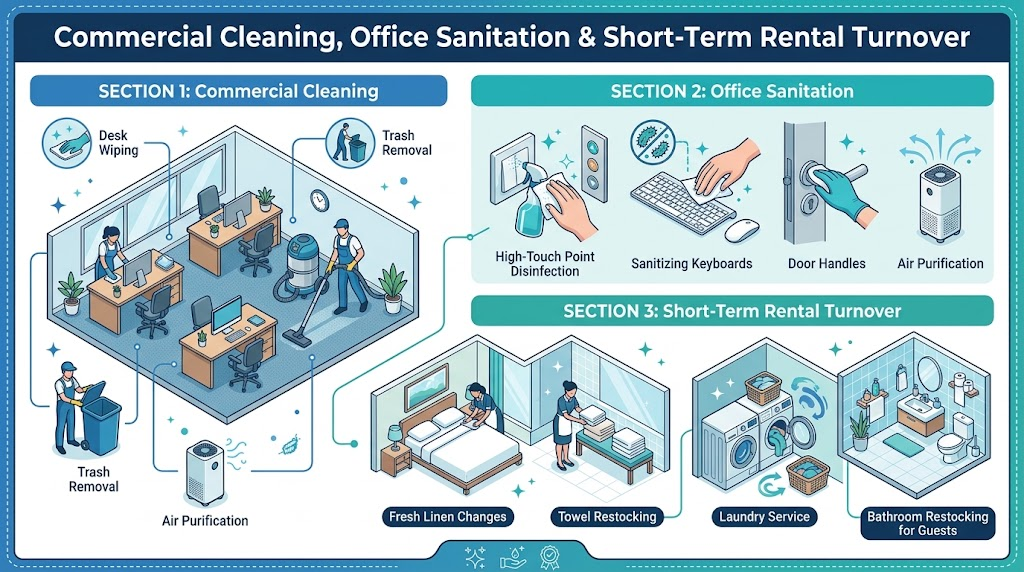 Commercial Cleaning, Office Sanitation & Short-Term Rental Turnover

SECTION 1: Commercial Cleaning

Desk Wiping

Trash Removal

Trash Removal

Air Purification

SECTION 2: Office Sanitation

High-Touch Point Disinfection

Sanitizing Keyboards

Door Handles

Air Purification

SECTION 3: Short-Term Rental Turnover

Fresh Linen Changes

Towel Restocking

Laundry Service

Bathroom Restocking for Guests